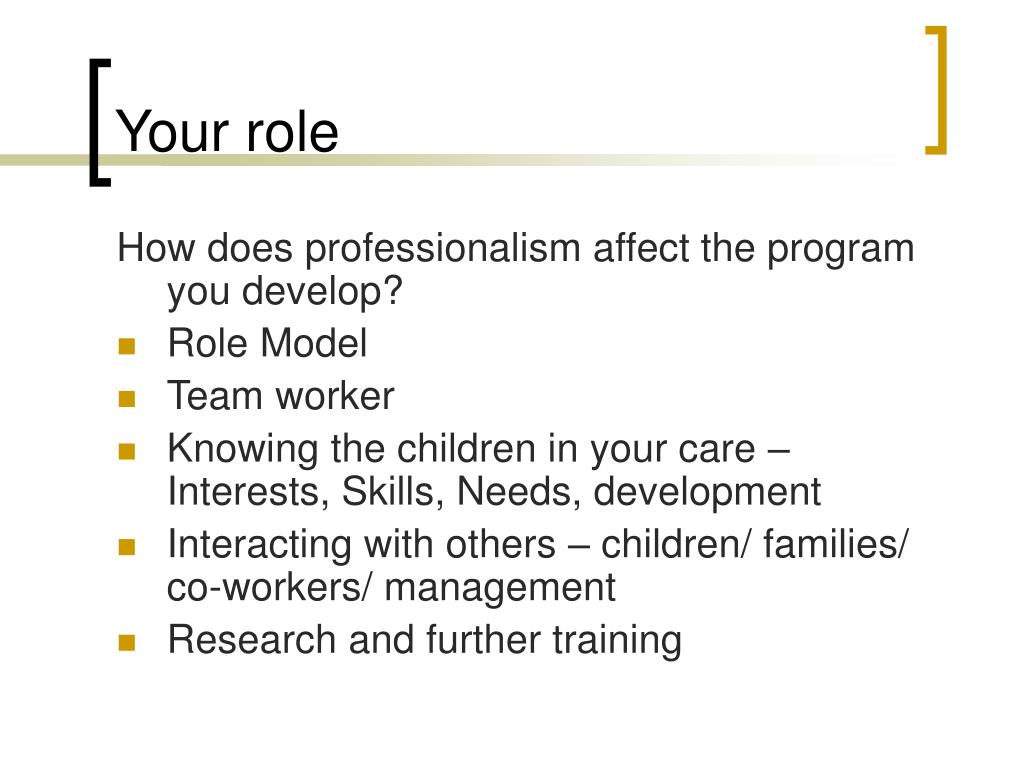 Your role

How does professionalism affect the program you develop?

- Role Model
- Team worker
- Knowing the children in your care – Interests, Skills, Needs, development
- Interacting with others – children/ families/ co-workers/ management
- Research and further training